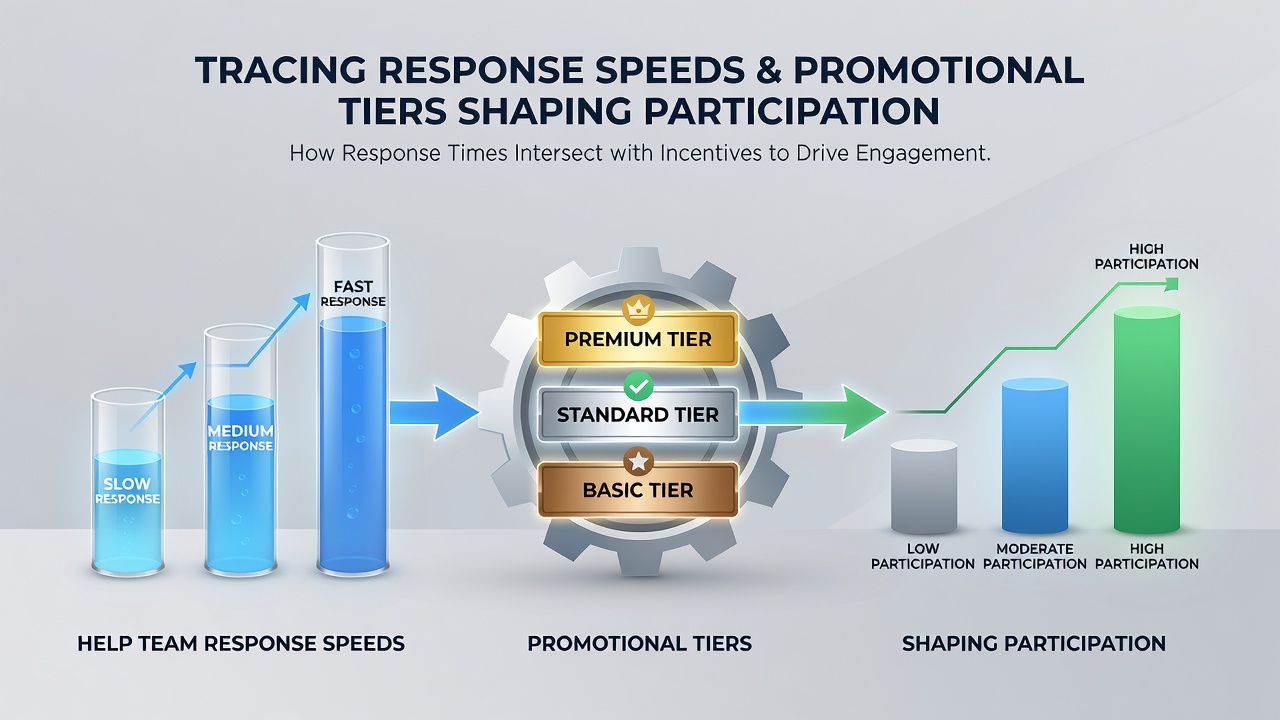 TRACING RESPONSE SPEEDS & PROMOTIONAL TIERS SHAPING PARTICIPATION

How Response Times Intersect with Incentives to Drive Engagement.

SLOW RESPONSE

MEDIUM RESPONSE

FAST RESPONSE

PREMIUM TIER

STANDARD TIER

BASIC TIER

HIGH PARTICIPATION

LOW PARTICIPATION

MODERATE PARTICIPATION

HIGH PARTICIPATION

HELP TEAM RESPONSE SPEEDS

PROMOTIONAL TIERS

SHAPING PARTICIPATION